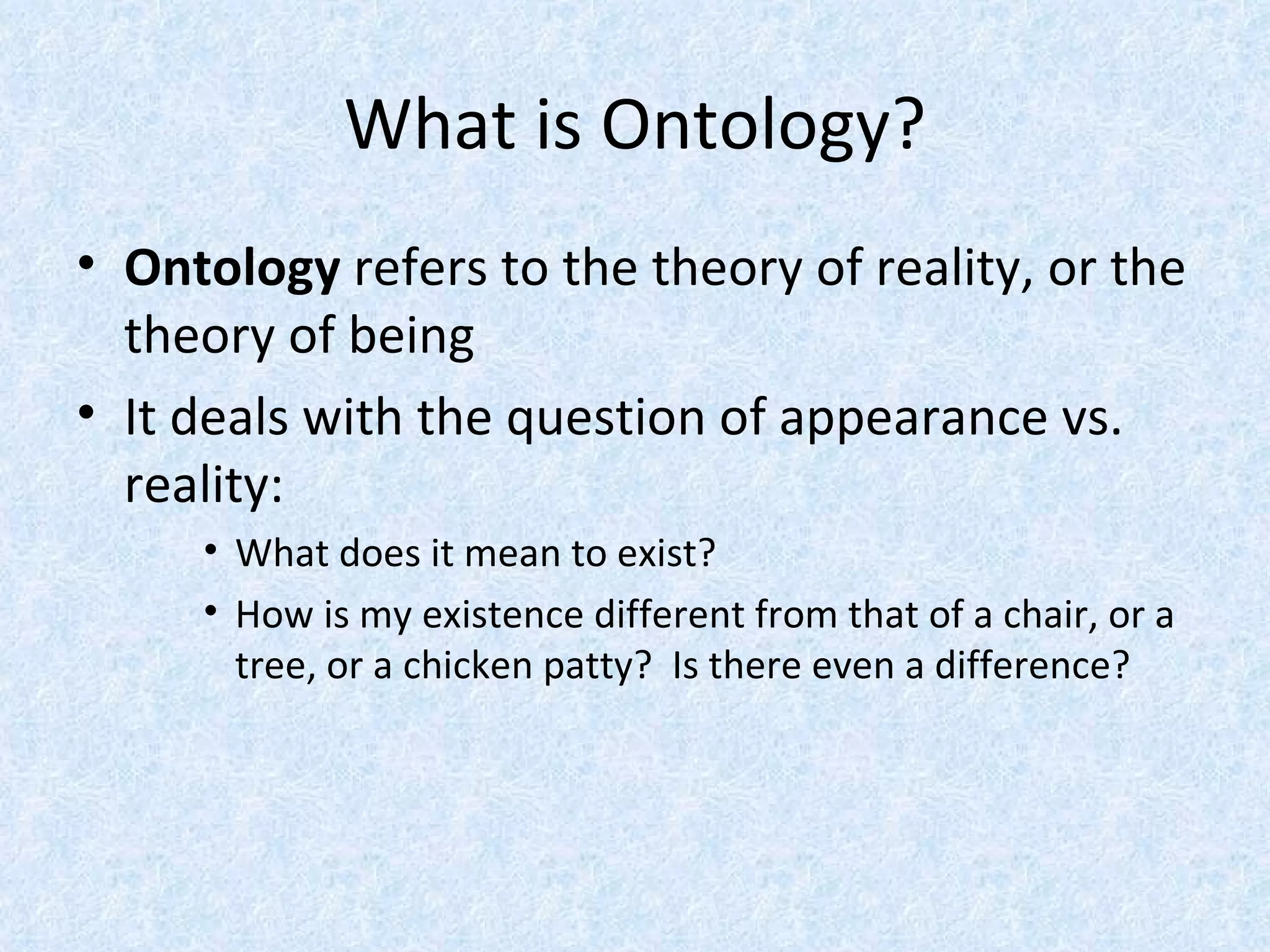 What is Ontology?

• Ontology refers to the theory of reality, or the theory of being

• It deals with the question of appearance vs. reality:

• What does it mean to exist?

• How is my existence different from that of a chair, or a tree, or a chicken patty?  Is there even a difference?